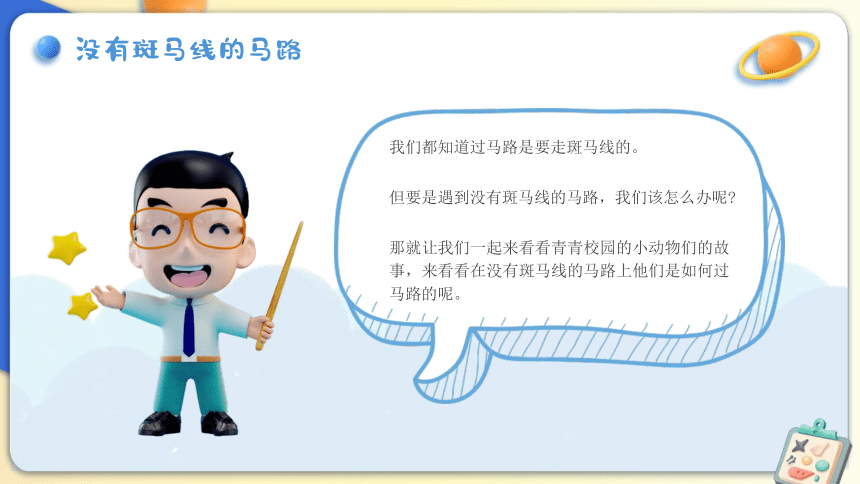 没有斑马线的马路

我们都知道过马路是要走斑马线的。

但要是遇到没有斑马线的马路，我们该怎么办呢？

那就让我们一起来看看青青校园的小动物们的故事，来看看在没有斑马线的马路上他们是如何过马路的呢。